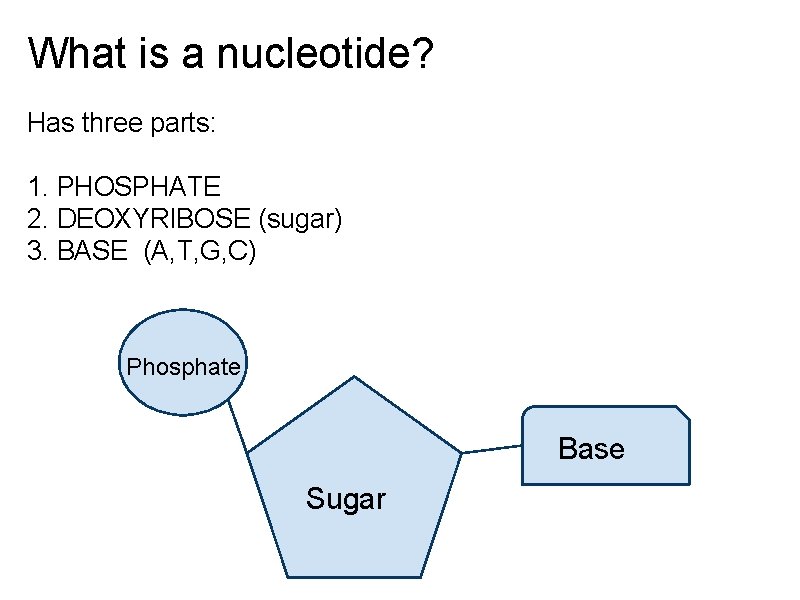 What is a nucleotide?

Has three parts:

1. PHOSPHATE
2. DEOXYRIBOSE (sugar)
3. BASE (A,T,G,C)

Phosphate

Sugar

Base